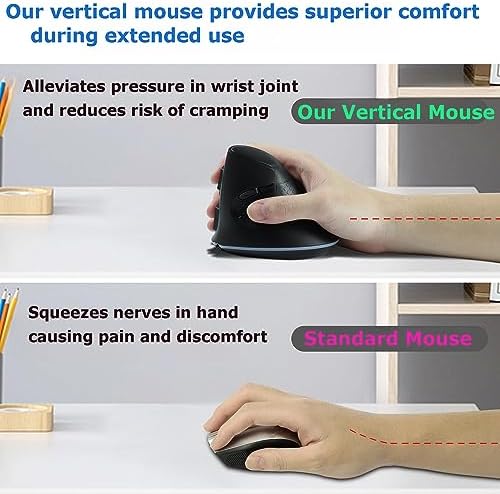 Our vertical mouse provides superior comfort during extended use

Alleviates pressure in wrist joint and reduces risk of cramping

Our Vertical Mouse

Squeezes nerves in hand causing pain and discomfort

Standard Mouse